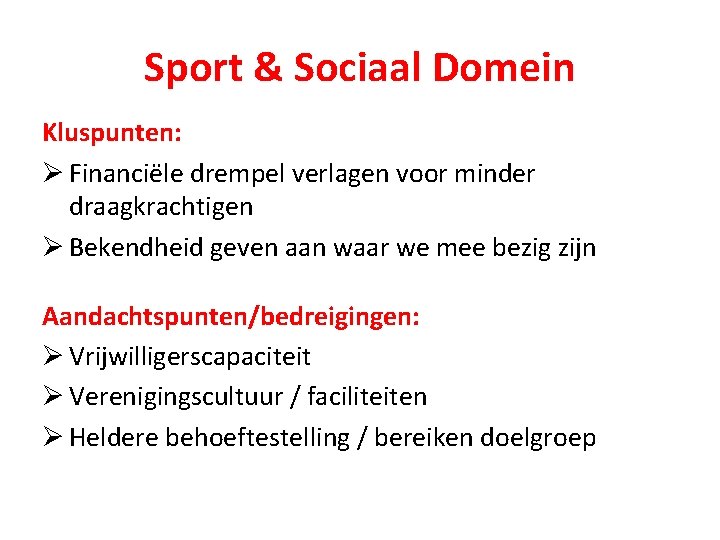 Sport & Sociaal Domein

Kluspunten:

➢ Financiële drempel verlagen voor minder draagkrachtigen

➢ Bekendheid geven aan waar we mee bezig zijn

Aandachtspunten/bedreigingen:

➢ Vrijwilligerscapaciteit

➢ Verenigingscultuur / faciliteiten

➢ Heldere behoeftestelling / bereiken doelgroep